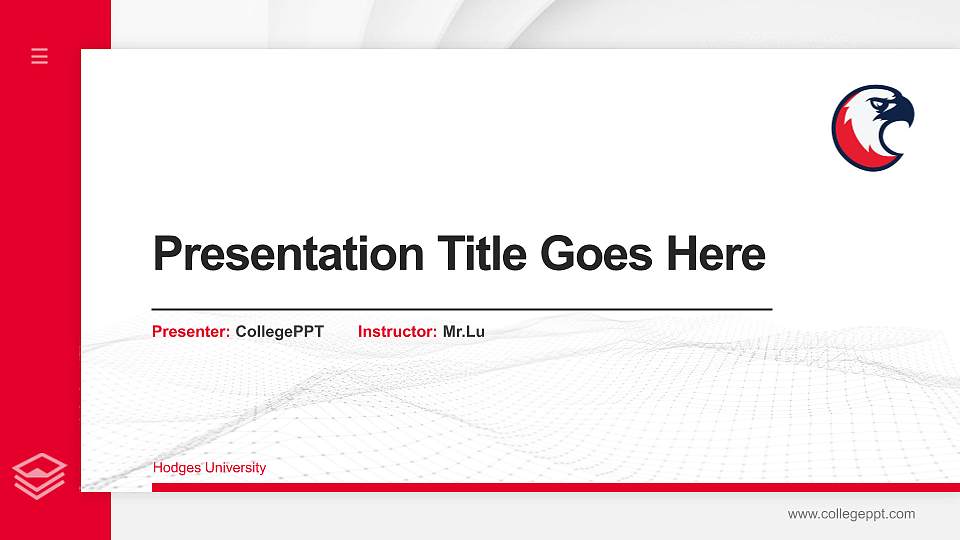 Presentation Title Goes Here

Presenter: CollegePPT Instructor: Mr.Lu

Hodges University

www.collegeppt.com